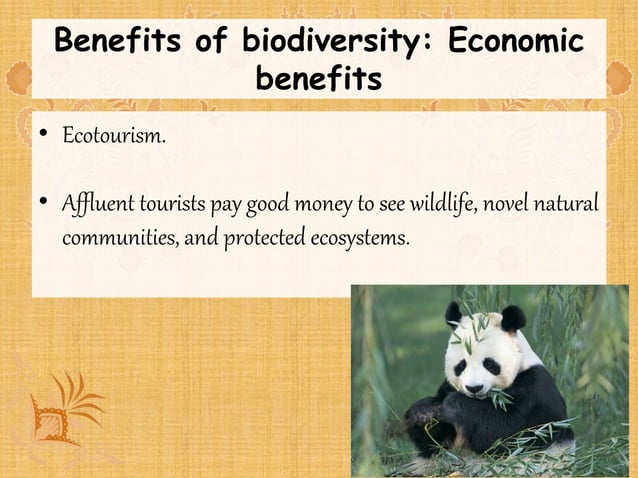 Benefits of biodiversity: Economic benefits

• Ecotourism.

• Affluent tourists pay good money to see wildlife, novel natural communities, and protected ecosystems.